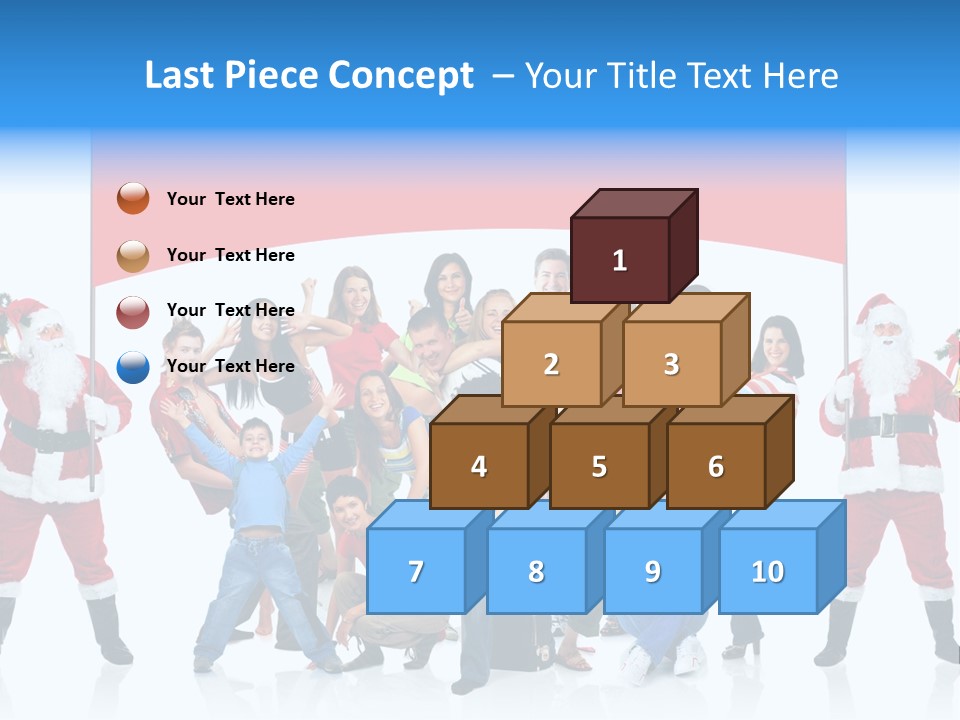 Last Piece Concept – Your Title Text Here

Your Text Here

Your Text Here

Your Text Here

Your Text Here

1

2

3

4

5

6

7

8

9

10